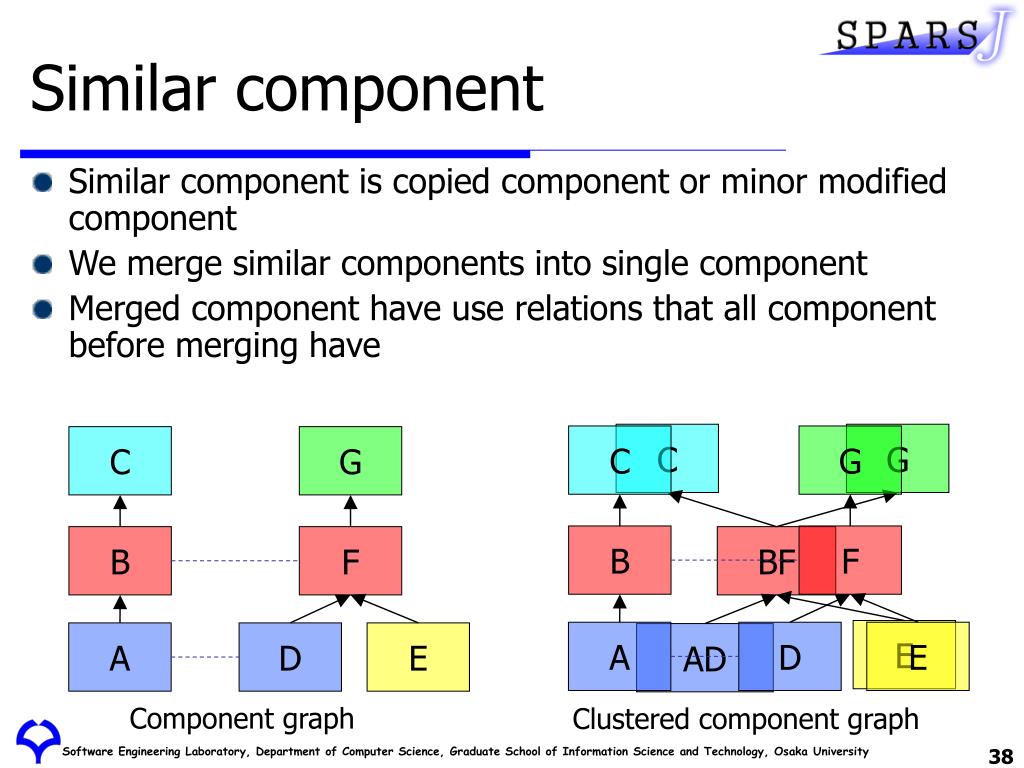 SPARS J

Similar component

Similar component is copied component or minor modified component

We merge similar components into single component

Merged component have use relations that all component before merging have

C
G
B
F
A
D
E
Component graph

C C
G G
B
BF F
A AD D
E E
Clustered component graph

Software Engineering Laboratory, Department of Computer Science, Graduate School of Information Science and Technology, Osaka University

38